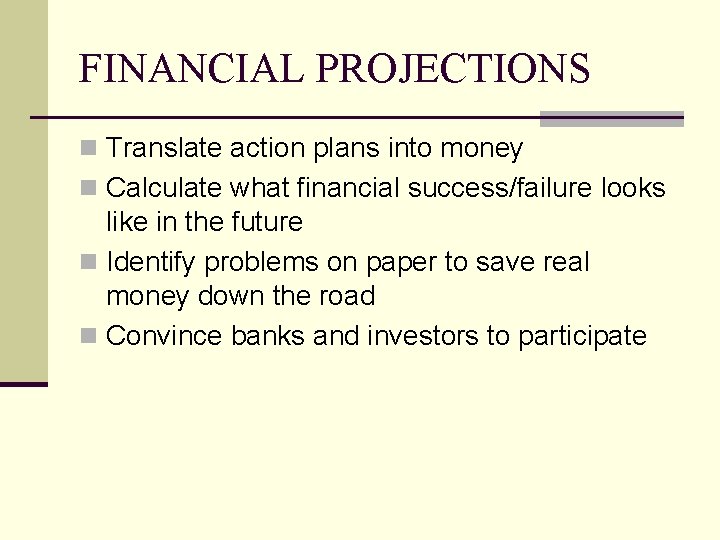 FINANCIAL PROJECTIONS

- Translate action plans into money
- Calculate what financial success/failure looks like in the future
- Identify problems on paper to save real money down the road
- Convince banks and investors to participate